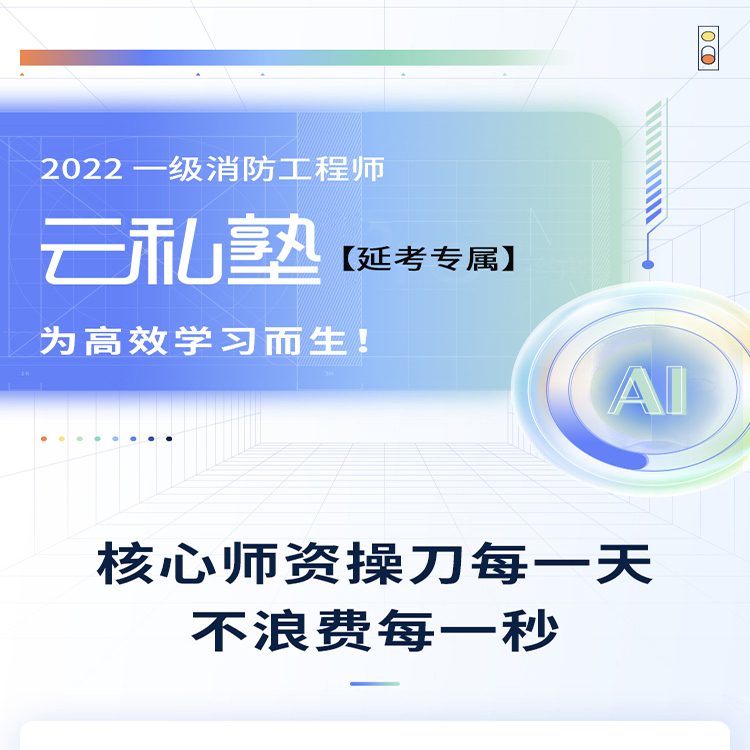 2022 一级消防工程师

云私塾【延考专属】

为高效学习而生！

AI

核心师资操刀每一天
不浪费每一秒